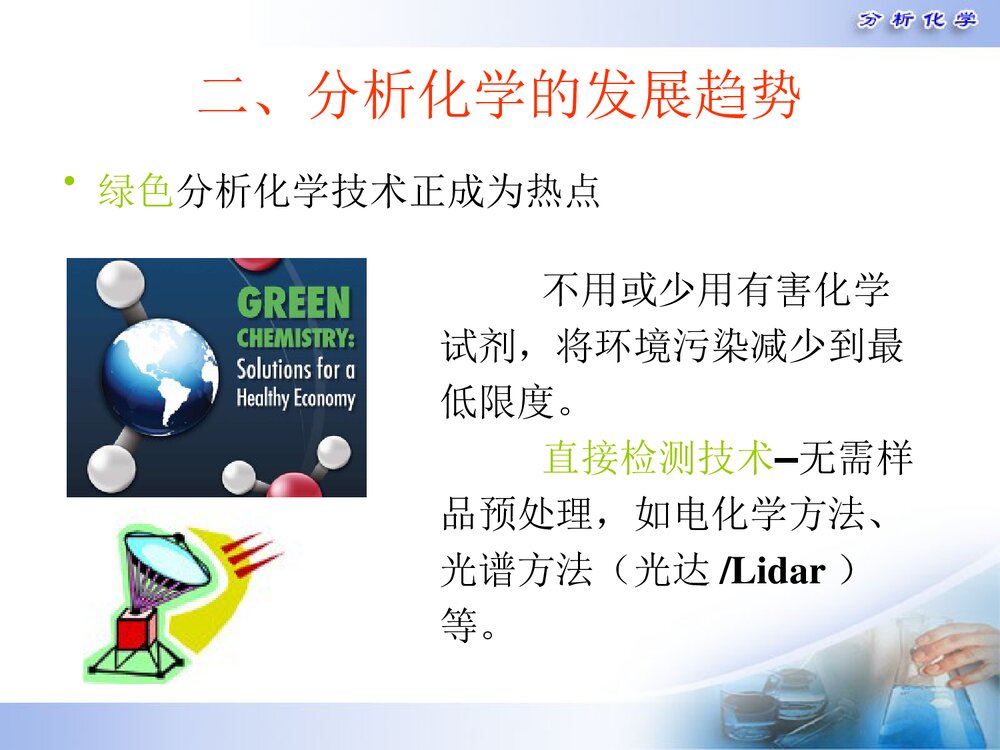 分析化学

二、分析化学的发展趋势

• 绿色分析化学技术正成为热点

GREEN CHEMISTRY: Solutions for a Healthy Economy

不用或少用有害化学试剂，将环境污染减少到最低限度。

直接检测技术–无需样品预处理，如电化学方法、光谱方法（光达 /Lidar ）等。